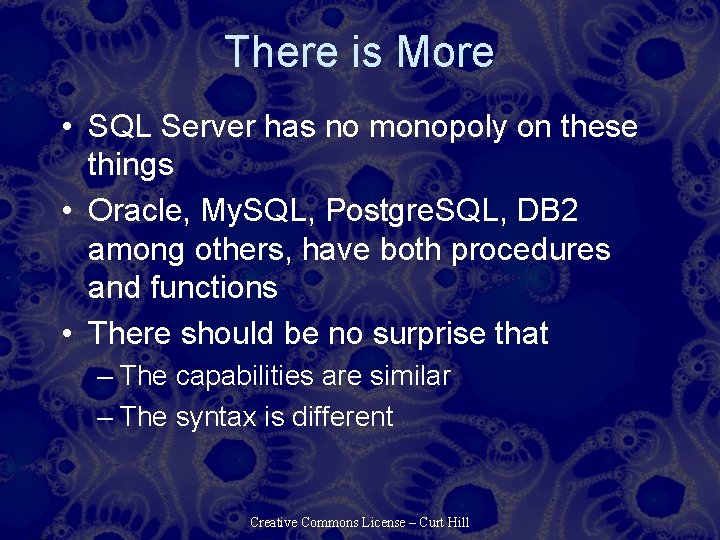 There is More

• SQL Server has no monopoly on these things
• Oracle, MySQL, PostgreSQL, DB2 among others, have both procedures and functions
• There should be no surprise that
– The capabilities are similar
– The syntax is different

Creative Commons License – Curt Hill